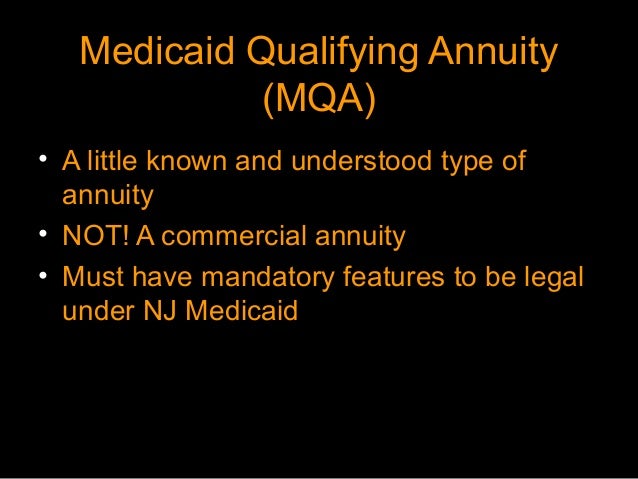 Medicaid Qualifying Annuity (MQA)

• A little known and understood type of annuity
• NOT! A commercial annuity
• Must have mandatory features to be legal under NJ Medicaid